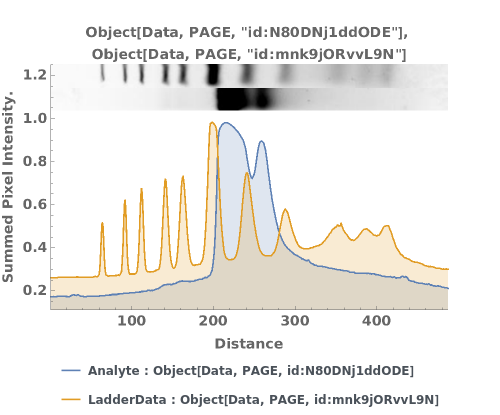 Object[Data, PAGE, "id:N80DNj1ddODE"], Object[Data, PAGE, "id:mnk9jORvvL9N"]

Summed Pixel Intensity.

1.2
1.0
0.8
0.6
0.4
0.2

100
200
300
400

Distance

Analyte : Object[Data, PAGE, id:N80DNj1ddODE]

LadderData : Object[Data, PAGE, id:mnk9jORvvL9N]